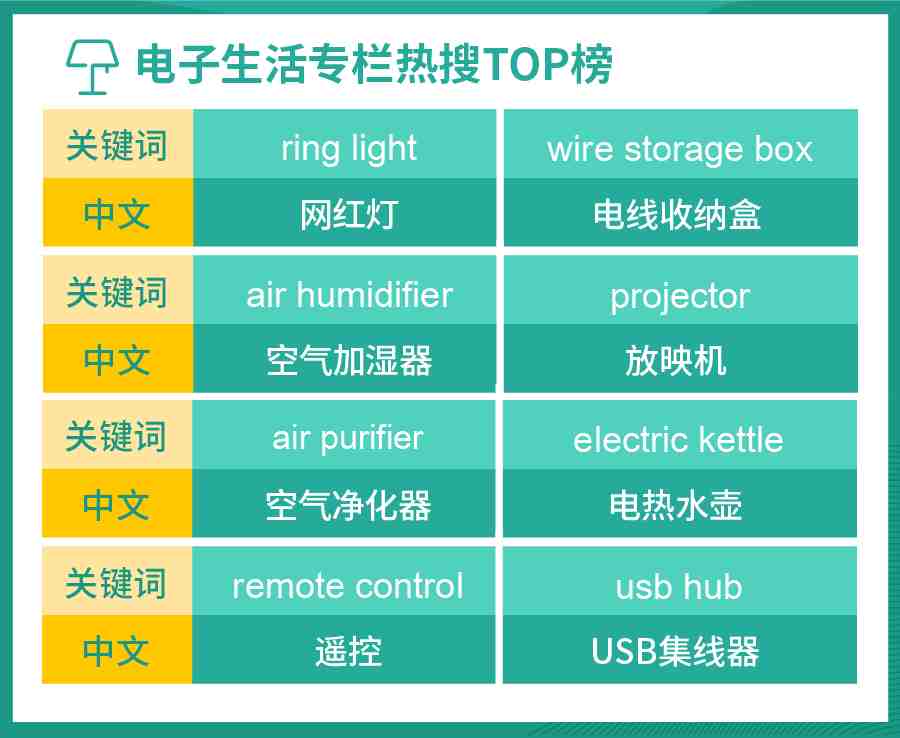 电子生活专栏热搜TOP榜

| 关键词 | ring light | wire storage box |
|---|---|---|
| 中文 | 网红灯 | 电线收纳盒 |
| 关键词 | air humidifier | projector |
| 中文 | 空气加湿器 | 放映机 |
| 关键词 | air purifier | electric kettle |
| 中文 | 空气净化器 | 电热水壶 |
| 关键词 | remote control | usb hub |
| 中文 | 遥控 | USB集线器 |